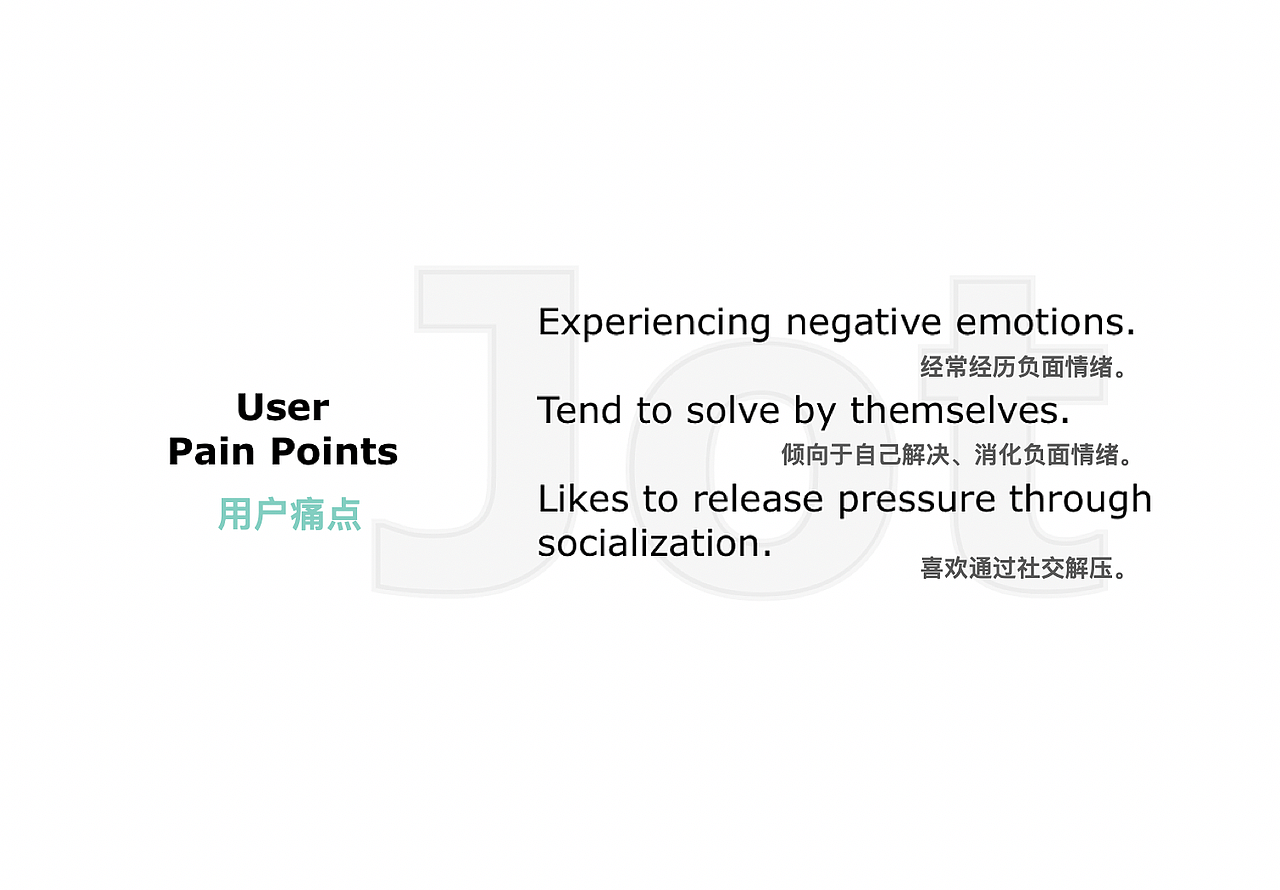 Jot

User
Pain Points
用户痛点

Experiencing negative emotions.
经常经历负面情绪。

Tend to solve by themselves.
倾向于自己解决、消化负面情绪。

Likes to release pressure through socialization.
喜欢通过社交解压。